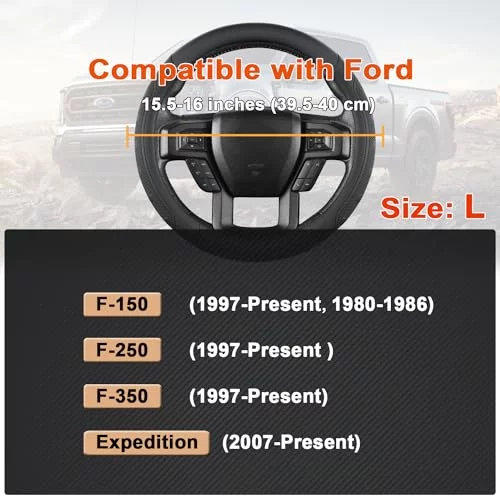 Compatible with Ford

15.5-16 inches (39.5-40 cm)

Size: L

F-150 (1997-Present, 1980-1986)

F-250 (1997-Present )

F-350 (1997-Present)

Expedition (2007-Present)